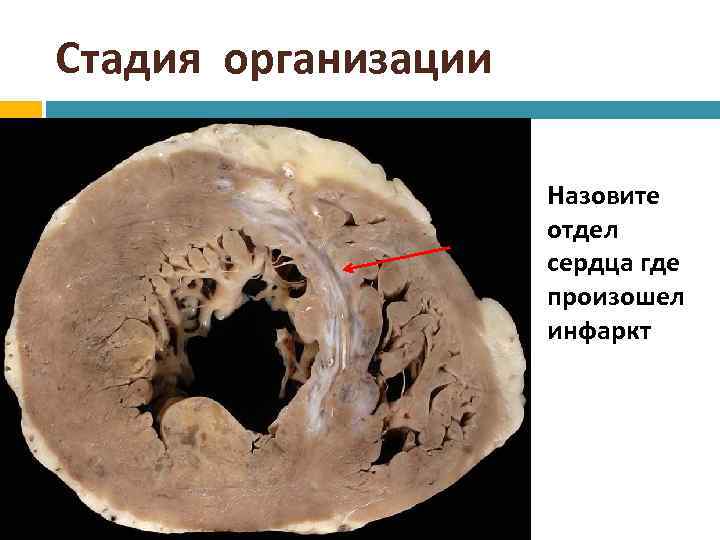 Стадия организации

Назовите отдел сердца где произошел инфаркт